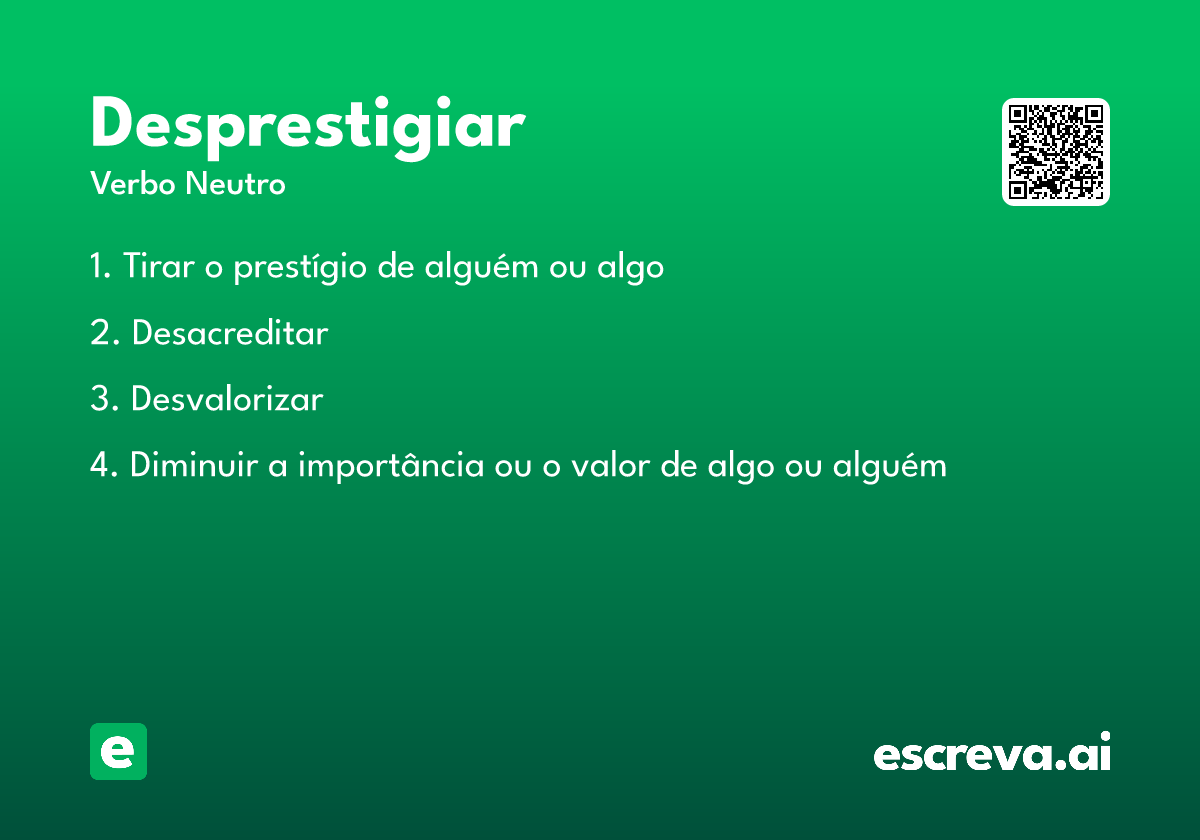 Desprestigiar
Verbo Neutro

1. Tirar o prestígio de alguém ou algo

2. Desacreditar

3. Desvalorizar

4. Diminuir a importância ou o valor de algo ou alguém

e

escreva.ai